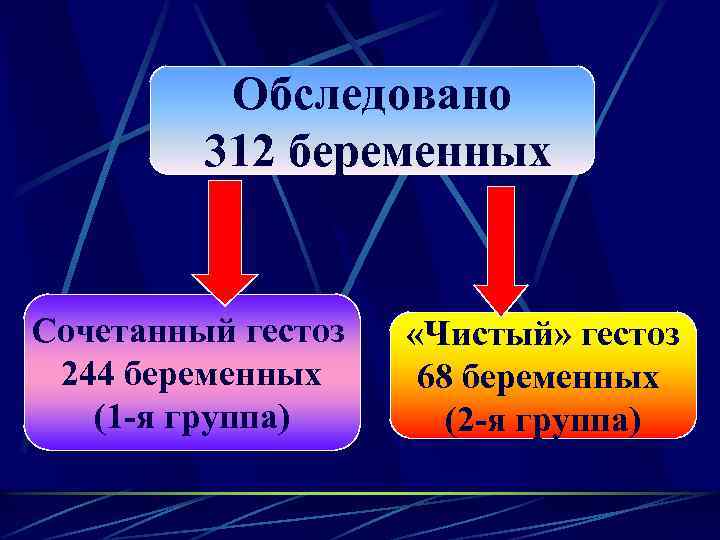 Обследовано
312 беременных

Сочетанный гестоз
244 беременных
(1-я группа)

«Чистый» гестоз
68 беременных
(2-я группа)